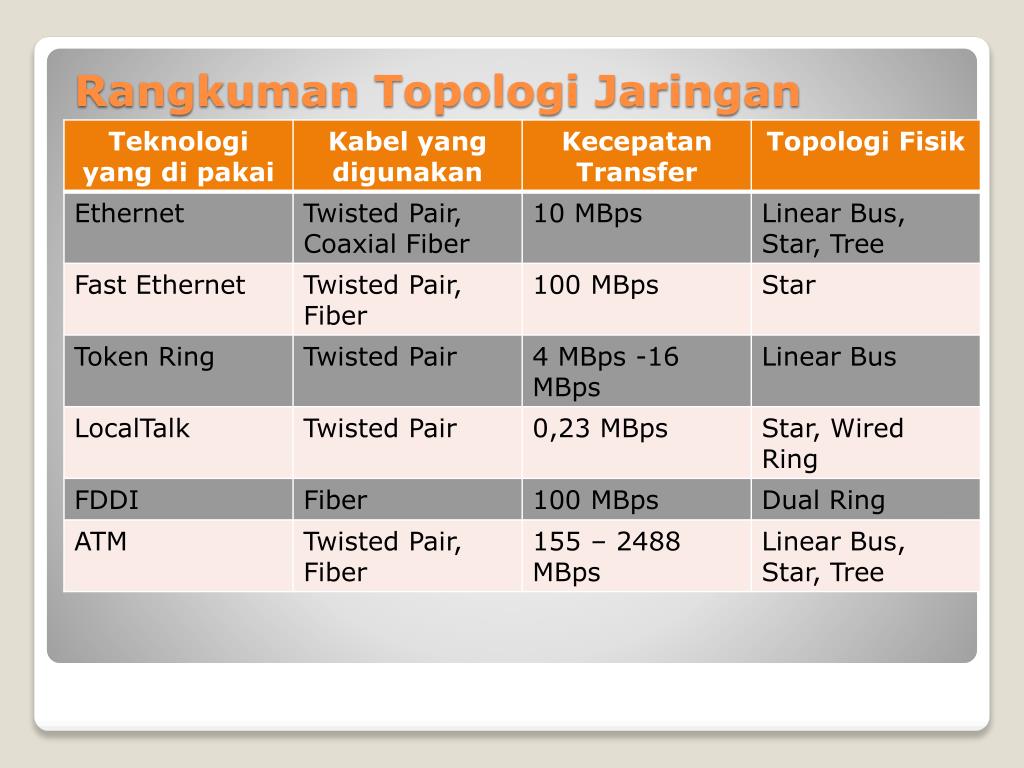 Rangkuman Topologi Jaringan

| Teknologi yang di pakai | Kabel yang digunakan | Kecepatan Transfer | Topologi Fisik |
|---|---|---|---|
| Ethernet | Twisted Pair, Coaxial Fiber | 10 MBps | Linear Bus, Star, Tree |
| Fast Ethernet | Twisted Pair, Fiber | 100 MBps | Star |
| Token Ring | Twisted Pair | 4 MBps -16 MBps | Linear Bus |
| LocalTalk | Twisted Pair | 0,23 MBps | Star, Wired Ring |
| FDDI | Fiber | 100 MBps | Dual Ring |
| ATM | Twisted Pair, Fiber | 155 – 2488 MBps | Linear Bus, Star, Tree |